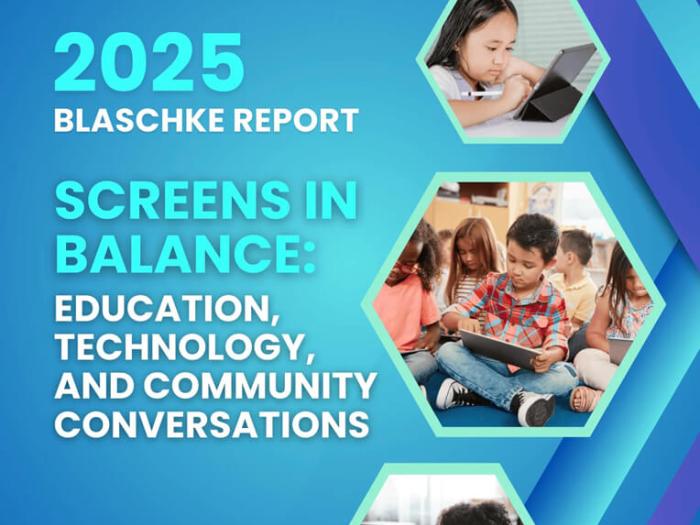 2025
BLASCHKE REPORT

SCREENS IN BALANCE:
EDUCATION, TECHNOLOGY, AND COMMUNITY CONVERSATIONS